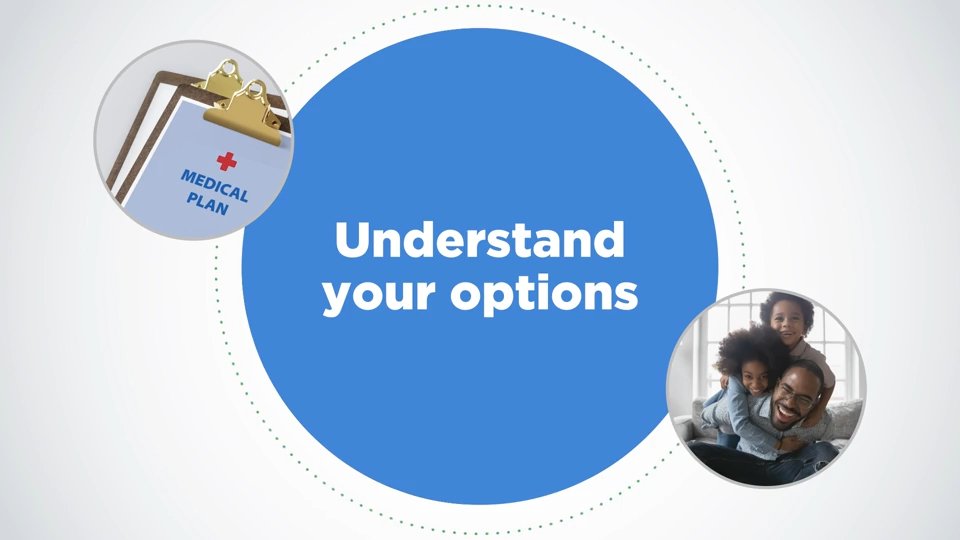 MEDICAL PLAN

Understand your options